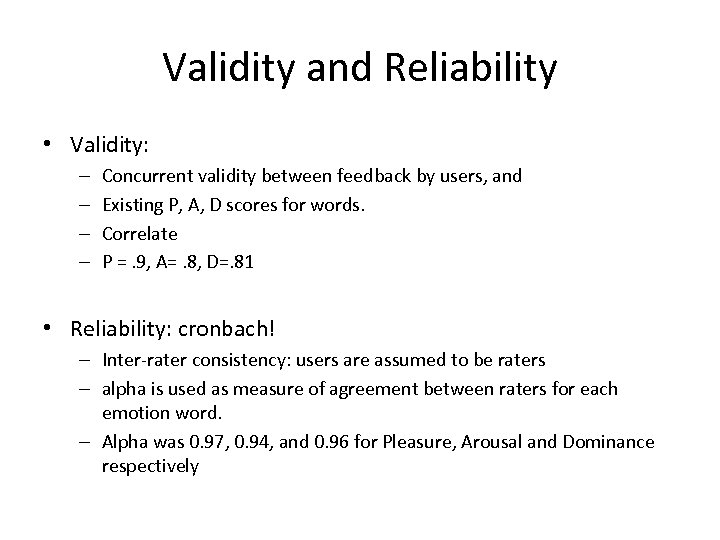 Validity and Reliability

• Validity:
– Concurrent validity between feedback by users, and
– Existing P, A, D scores for words.
– Correlate
– P = .9, A= .8, D=.81

• Reliability: cronbach!
– Inter-rater consistency: users are assumed to be raters
– alpha is used as measure of agreement between raters for each emotion word.
– Alpha was 0.97, 0.94, and 0.96 for Pleasure, Arousal and Dominance respectively